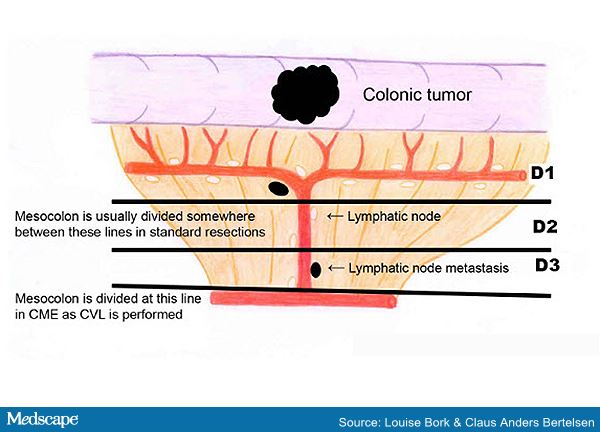 Colonic tumor

D1

Mesocolon is usually divided somewhere between these lines in standard resections

← Lymphatic node

D2

← Lymphatic node metastasis

D3

Mesocolon is divided at this line in CME as CVL is performed

Medscape

Source: Louise Bork & Claus Anders Bertelsen